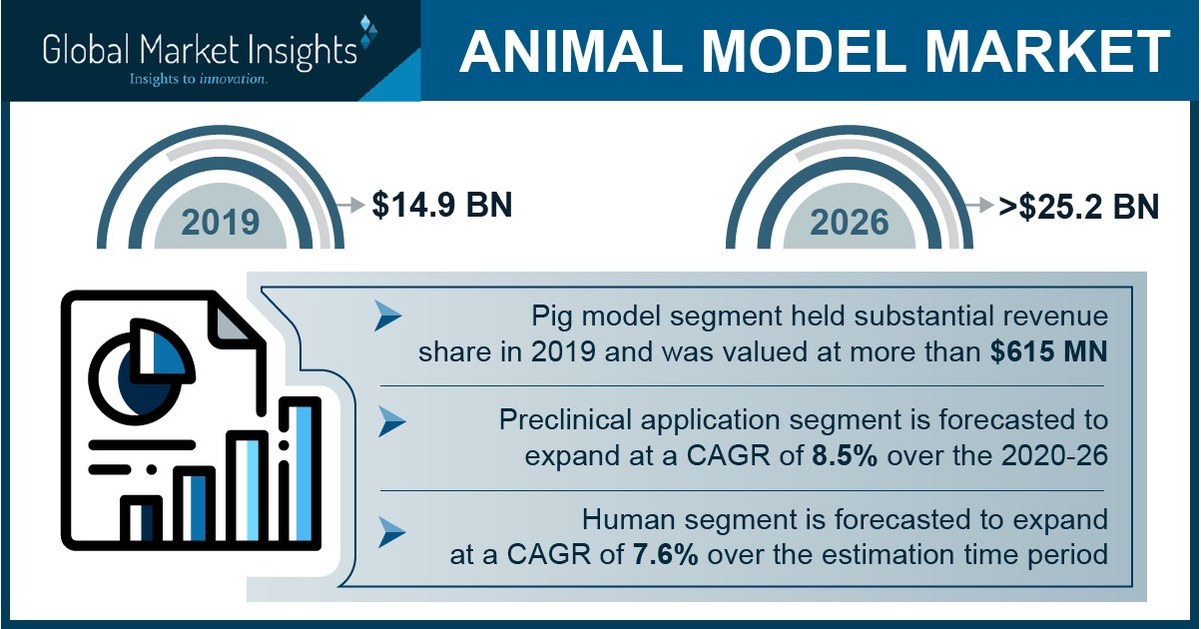 Global Market Insights
Insights to innovation.

ANIMAL MODEL MARKET

2019
$14.9 BN

2026
>$25.2 BN

Pig model segment held substantial revenue share in 2019 and was valued at more than $615 MN

Preclinical application segment is forecasted to expand at a CAGR of 8.5% over the 2020-26

Human segment is forecasted to expand at a CAGR of 7.6% over the estimation time period